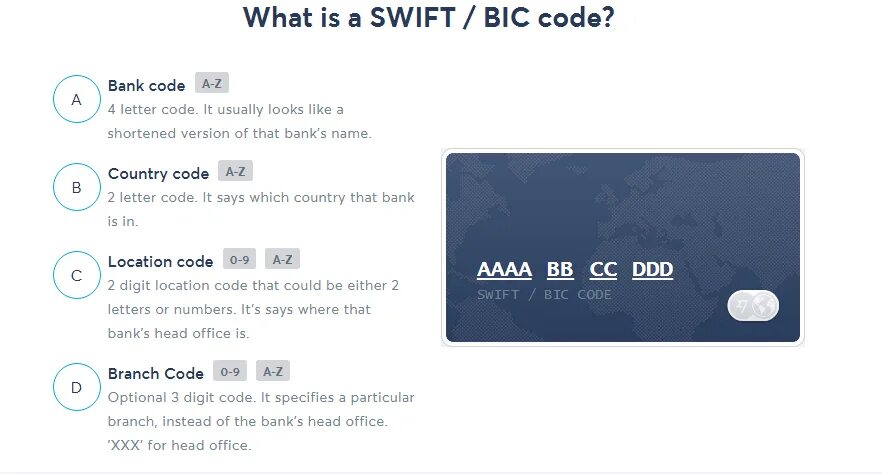 What is a SWIFT / BIC code?

A

Bank code A-Z

4 letter code. It usually looks like a shortened version of that bank's name.

B

Country code A-Z

2 letter code. It says which country that bank is in.

C

Location code 0-9 A-Z

2 digit location code that could be either 2 letters or numbers. It's says where that bank's head office is.

D

Branch Code 0-9 A-Z

Optional 3 digit code. It specifies a particular branch, instead of the bank's head office. 'XXX' for head office.

AAAA BB CC DDD

SWIFT / BIC CODE